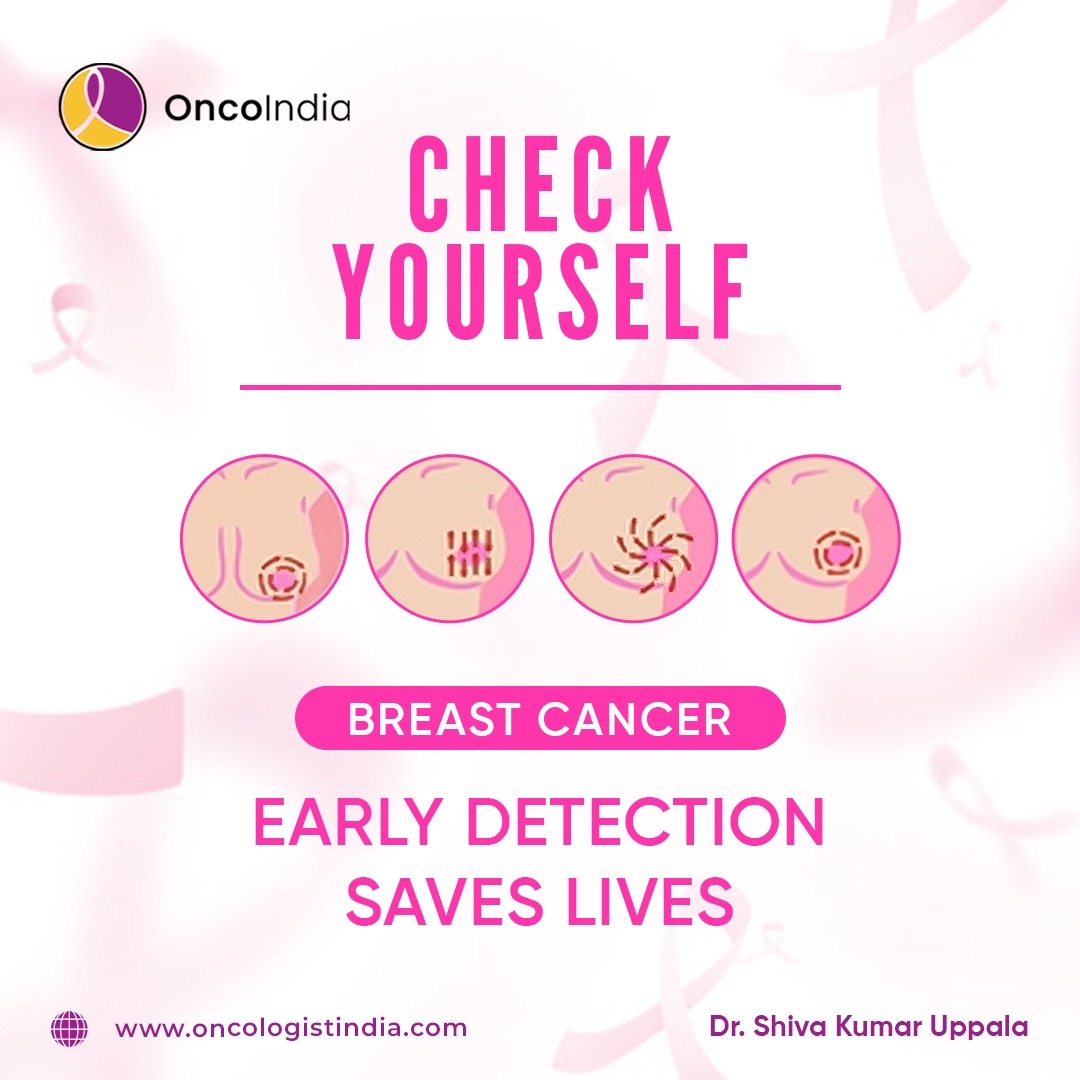 OncoIndia

CHECK YOURSELF

BREAST CANCER

EARLY DETECTION SAVES LIVES

www.oncologistindia.com

Dr. Shiva Kumar Uppala